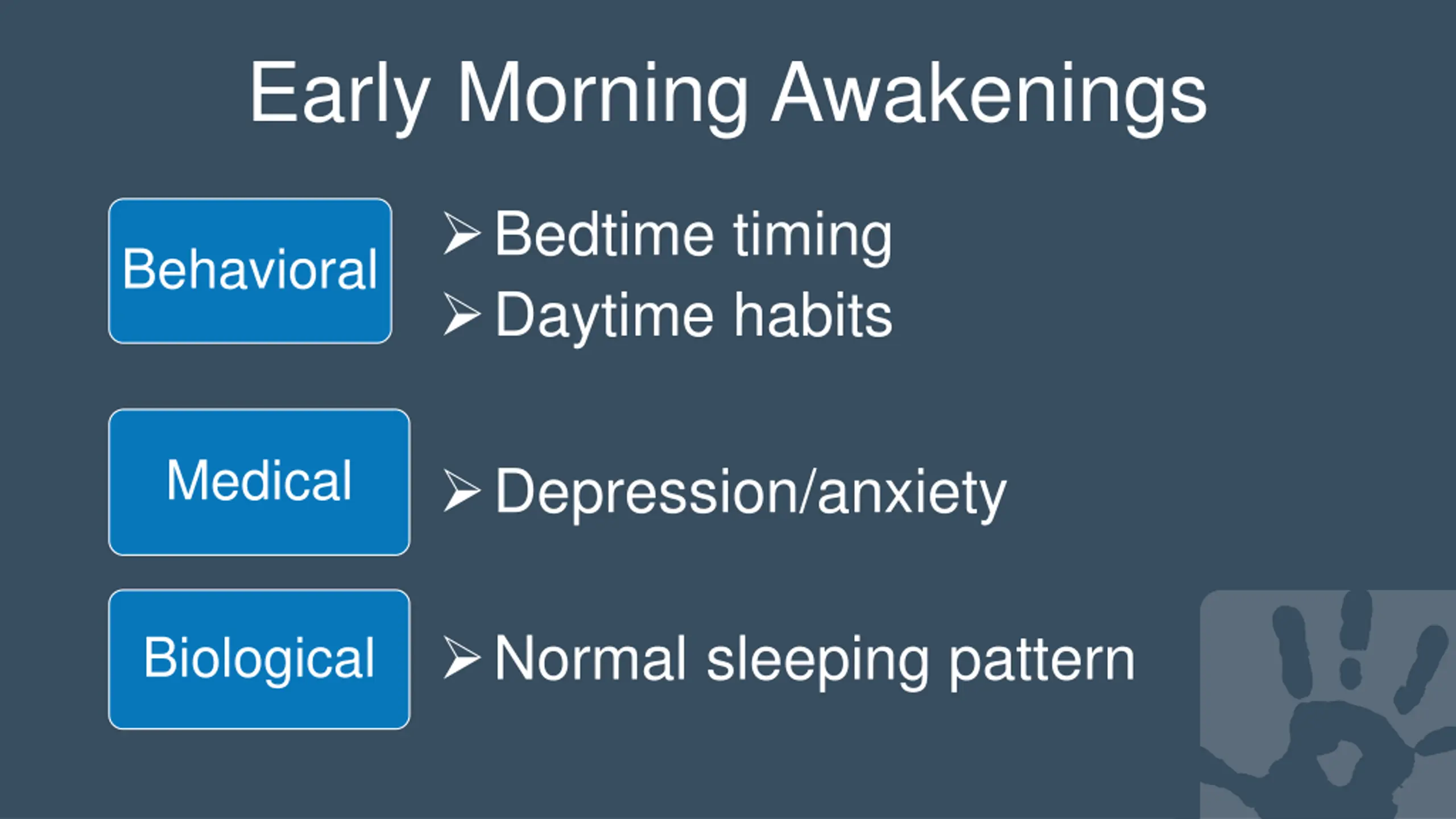 Early Morning Awakenings

Behavioral

➢ Bedtime timing
➢ Daytime habits

Medical

➢ Depression/anxiety

Biological

➢ Normal sleeping pattern